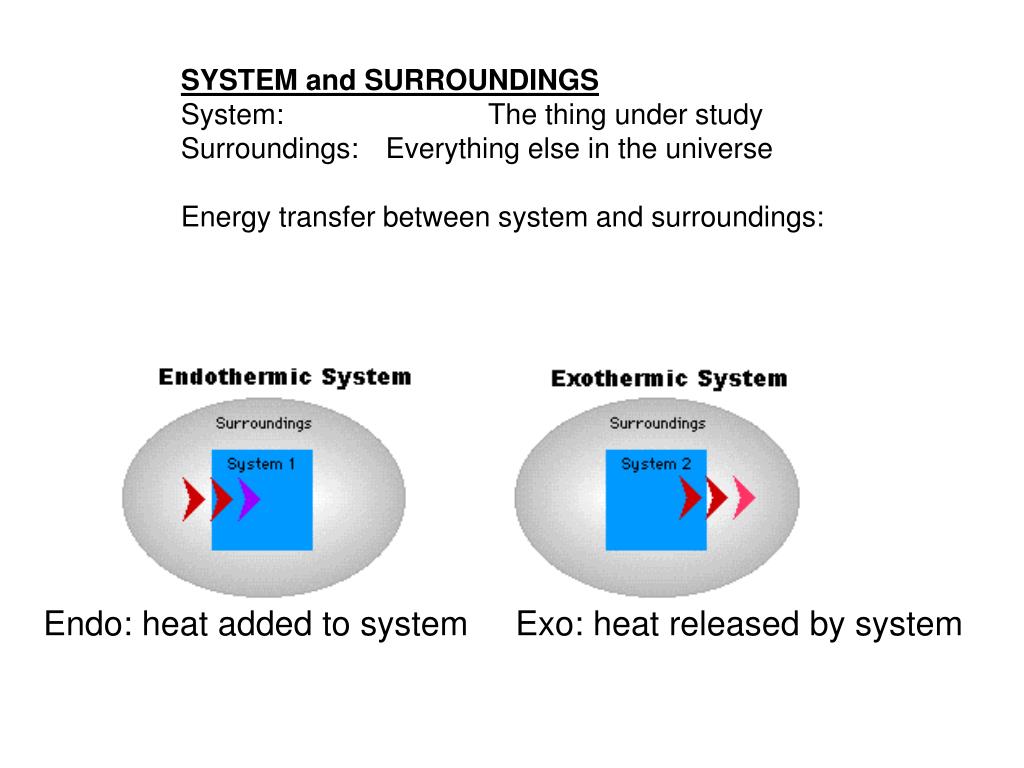 SYSTEM and SURROUNDINGS
System: The thing under study
Surroundings: Everything else in the universe

Energy transfer between system and surroundings:

Endothermic System
Surroundings
System 1

Exothermic System
Surroundings
System 2

Endo: heat added to system

Exo: heat released by system